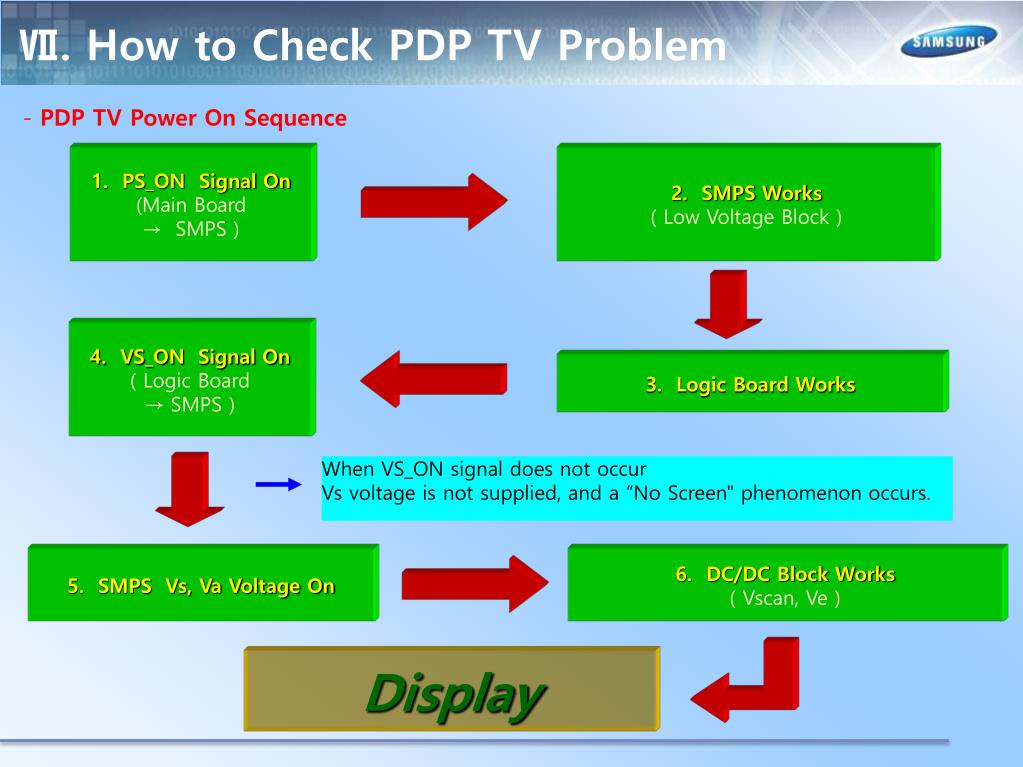 Ⅶ. How to Check PDP TV Problem

SAMSUNG

- PDP TV Power On Sequence

1. PS_ON Signal On
(Main Board
→ SMPS )

2. SMPS Works
( Low Voltage Block )

3. Logic Board Works

4. VS_ON Signal On
( Logic Board
→ SMPS )

When VS_ON signal does not occur
Vs voltage is not supplied, and a "No Screen" phenomenon occurs.

5. SMPS Vs, Va Voltage On

6. DC/DC Block Works
( Vscan, Ve )

Display